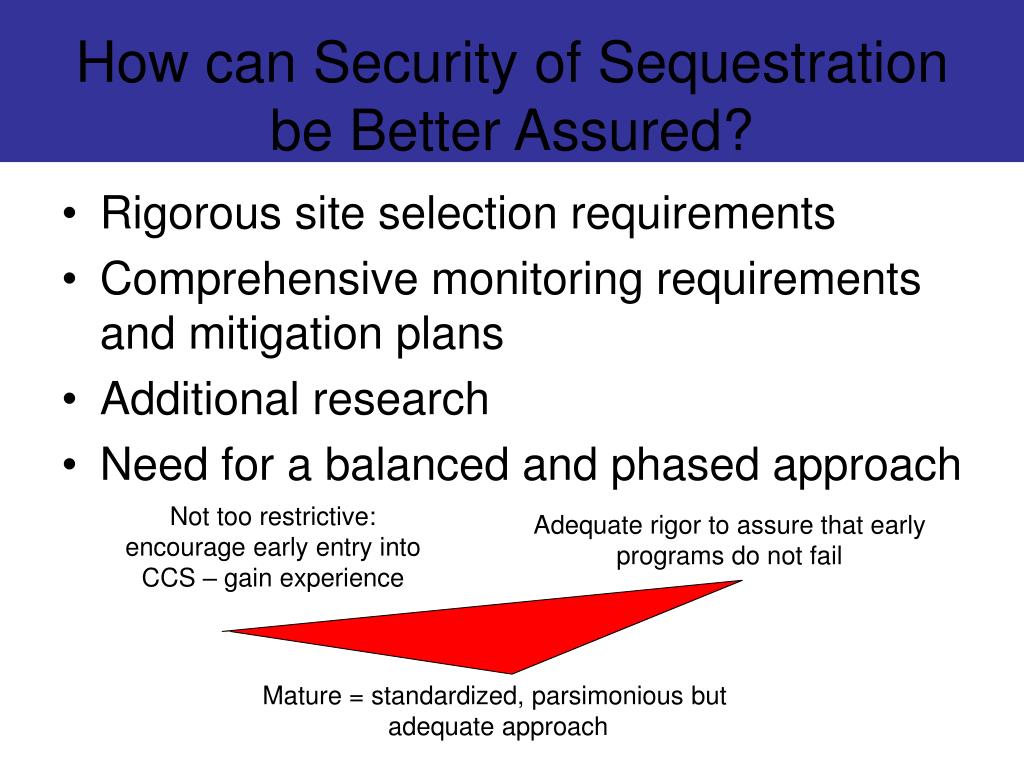 How can Security of Sequestration be Better Assured?

• Rigorous site selection requirements
• Comprehensive monitoring requirements and mitigation plans
• Additional research
• Need for a balanced and phased approach

Not too restrictive: encourage early entry into CCS – gain experience

Adequate rigor to assure that early programs do not fail

Mature = standardized, parsimonious but adequate approach